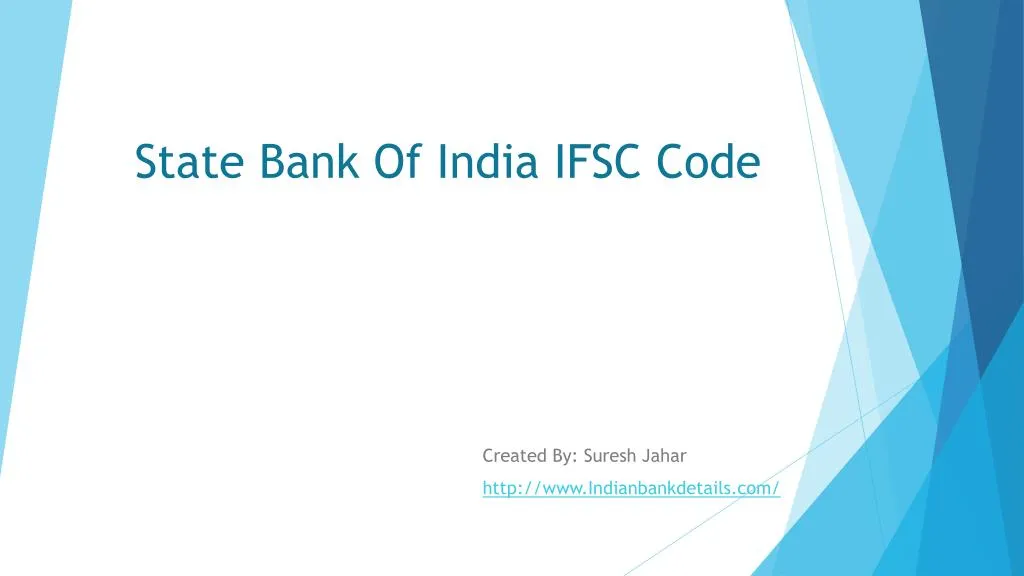 State Bank Of India IFSC Code

Created By: Suresh Jahar

http://www.Indianbankdetails.com/